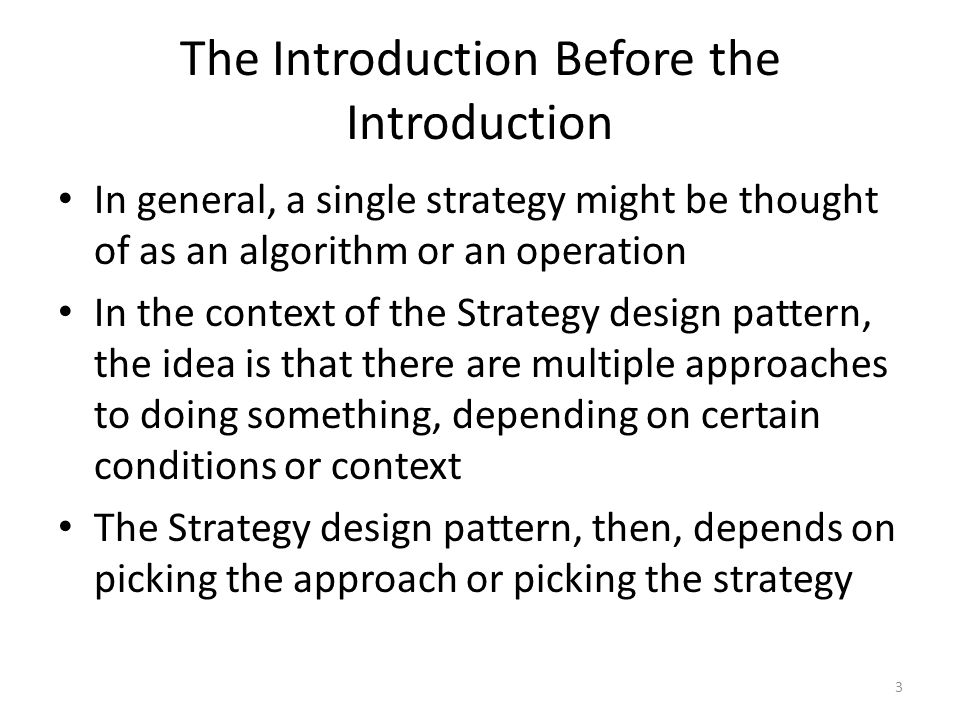 The Introduction Before the Introduction

• In general, a single strategy might be thought of as an algorithm or an operation
• In the context of the Strategy design pattern, the idea is that there are multiple approaches to doing something, depending on certain conditions or context
• The Strategy design pattern, then, depends on picking the approach or picking the strategy

3